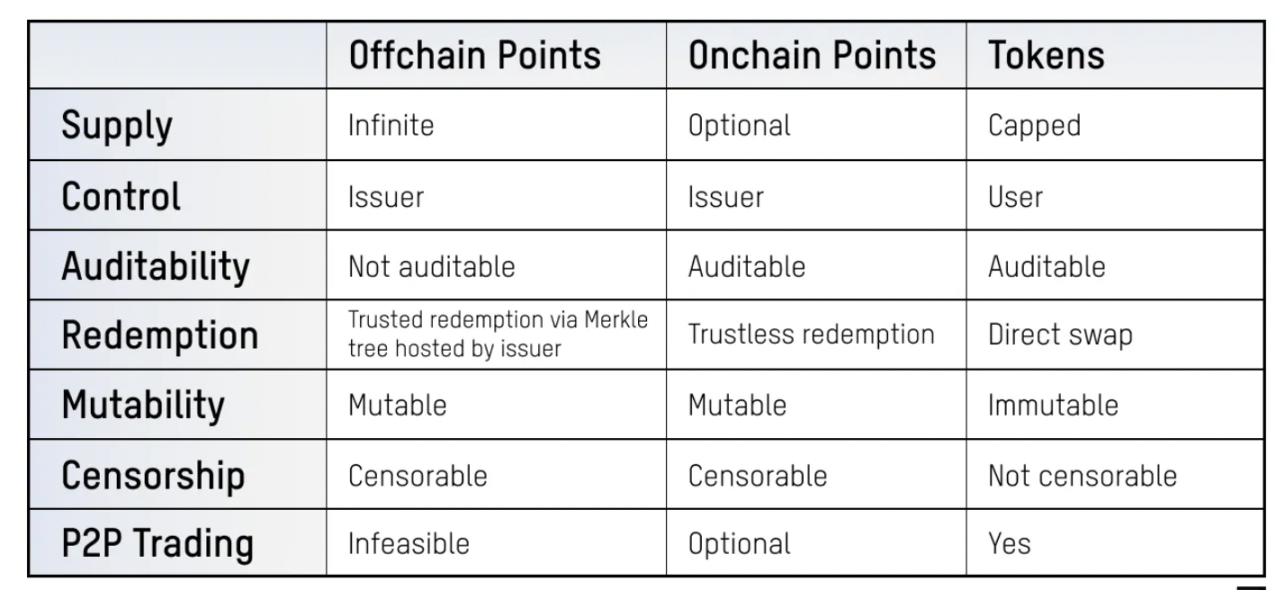 | | Offchain Points | Onchain Points | Tokens |
|---|---|---|---|
| Supply | Infinite | Optional | Capped |
| Control | Issuer | Issuer | User |
| Auditability | Not auditable | Auditable | Auditable |
| Redemption | Trusted redemption via Merkle tree hosted by issuer | Trustless redemption | Direct swap |
| Mutability | Mutable | Mutable | Immutable |
| Censorship | Censorable | Censorable | Not censorable |
| P2P Trading | Infeasible | Optional | Yes |